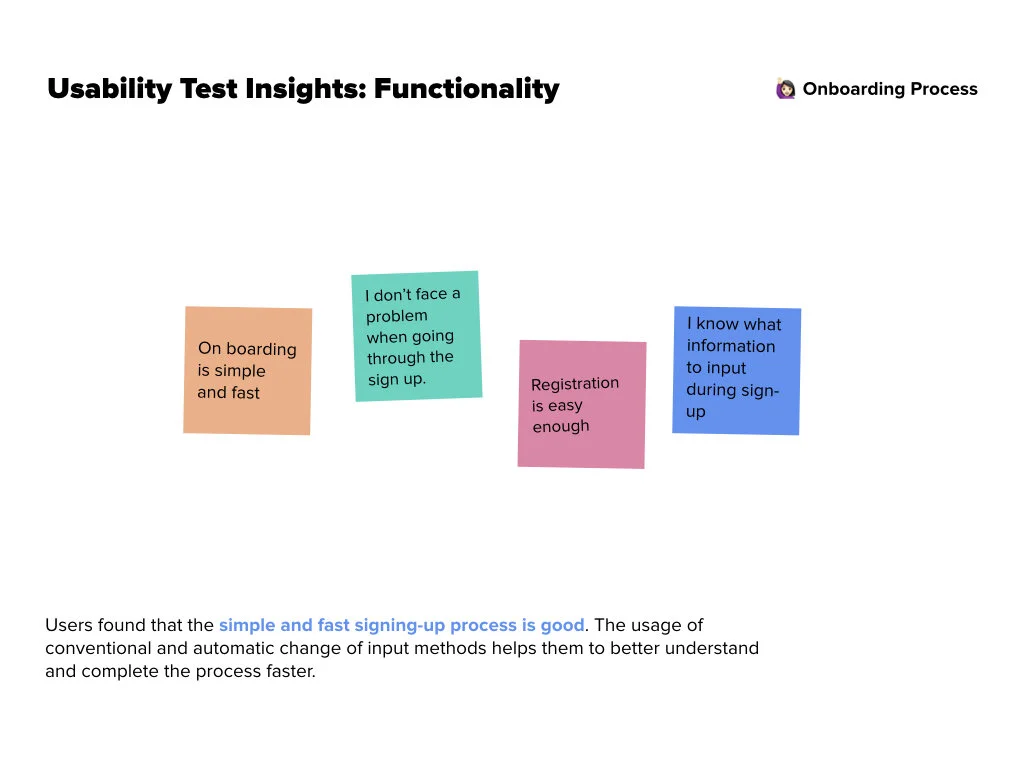 Usability Test Insights: Functionality

🙋🏻‍♀️ Onboarding Process

On boarding is simple and fast

I don't face a problem when going through the sign up.

Registration is easy enough

I know what information to input during sign-up

Users found that the simple and fast signing-up process is good. The usage of conventional and automatic change of input methods helps them to better understand and complete the process faster.